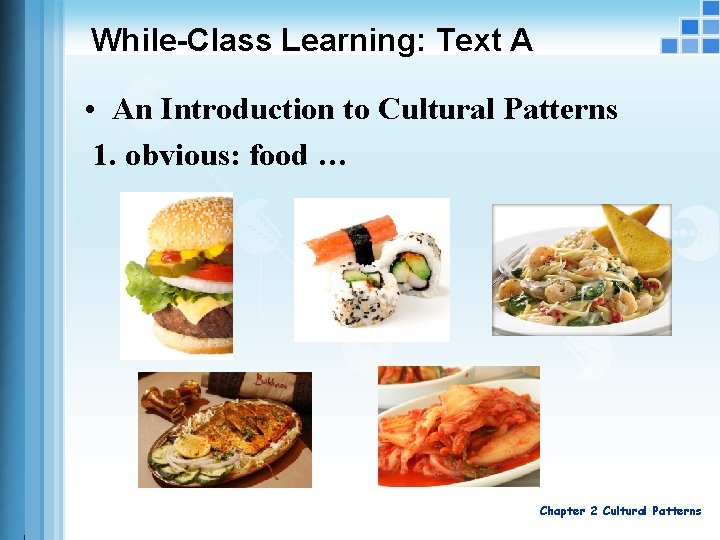 While-Class Learning: Text A

• An Introduction to Cultural Patterns

1. obvious: food …

Bukhara

Chapter 2 Cultural Patterns